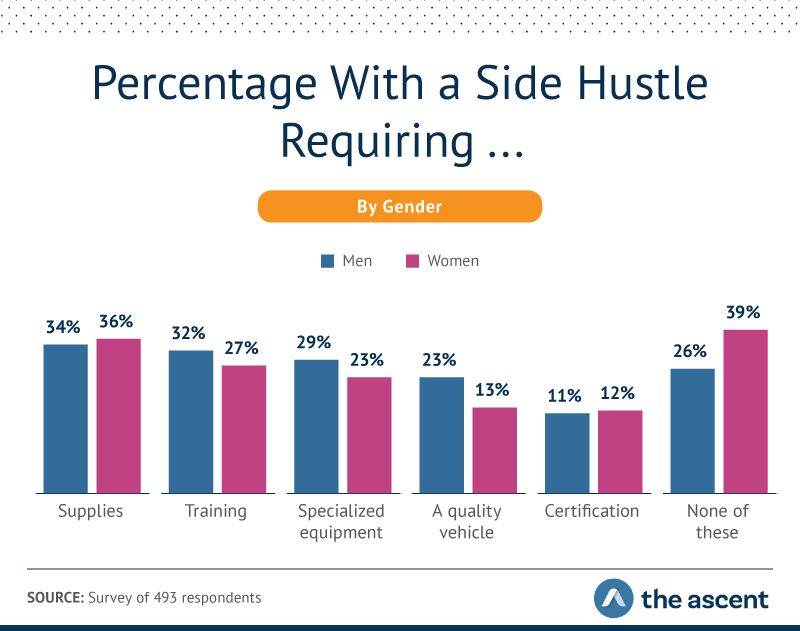 Percentage With a Side Hustle Requiring ...

By Gender

Men Women

34% 36% 32% 27% 29% 23% 23% 13% 11% 12% 26% 39%

Supplies Training Specialized equipment A quality vehicle Certification None of these

SOURCE: Survey of 493 respondents

the ascent